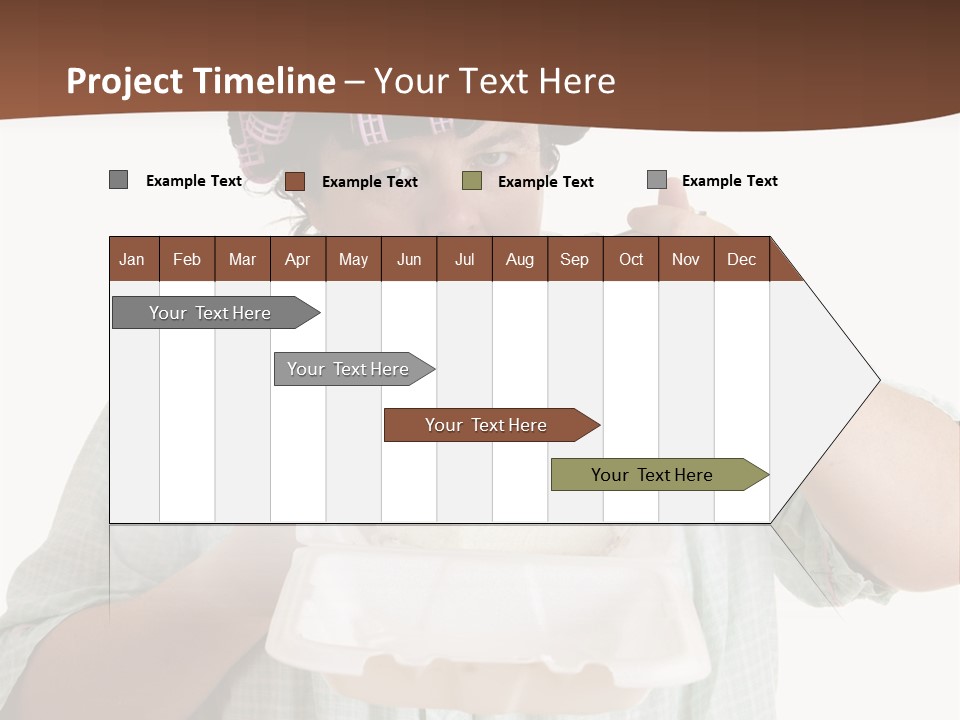 Project Timeline – Your Text Here

Example Text
Example Text
Example Text
Example Text

| Jan | Feb | Mar | Apr | May | Jun | Jul | Aug | Sep | Oct | Nov | Dec |
|---|---|---|---|---|---|---|---|---|---|---|---|

Your Text Here
Your Text Here
Your Text Here
Your Text Here